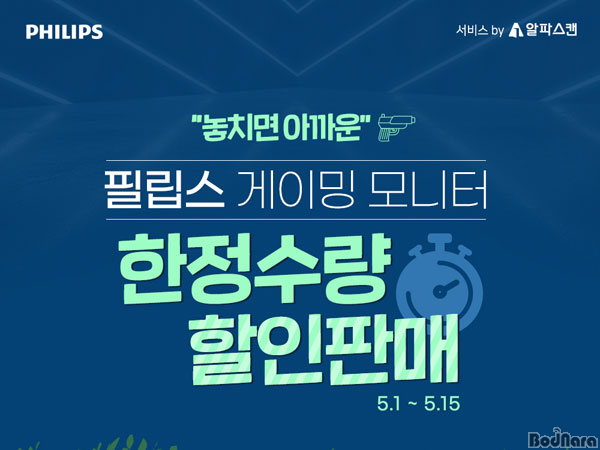 PHILIPS

서비스 by 알파스캔

"놓치면 아까운"

필립스 게이밍 모니터

한정수량 할인판매

5.1 ~ 5.15

BodNara